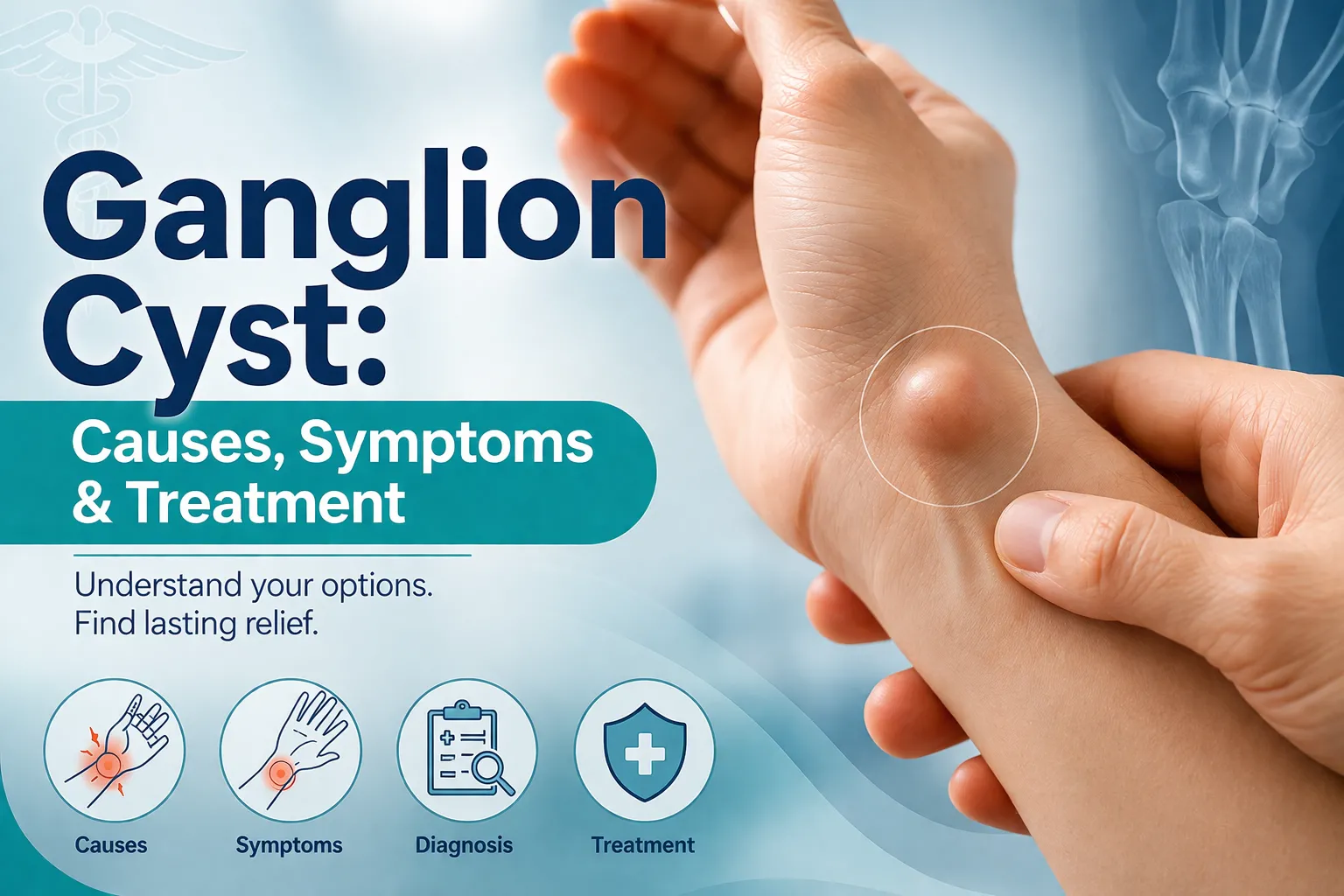 Ganglion Cyst:

Causes, Symptoms & Treatment

Understand your options.
Find lasting relief.

Causes

Symptoms

Diagnosis

Treatment